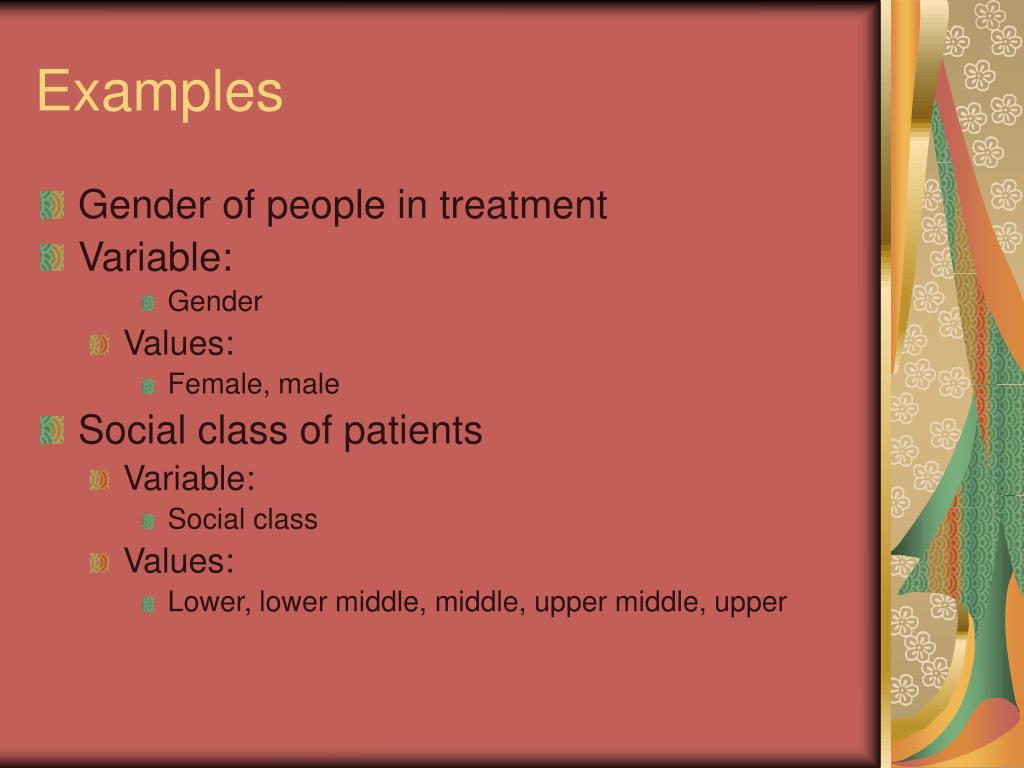 Examples

Gender of people in treatment

Variable:

Gender

Values:

Female, male

Social class of patients

Variable:

Social class

Values:

Lower, lower middle, middle, upper middle, upper